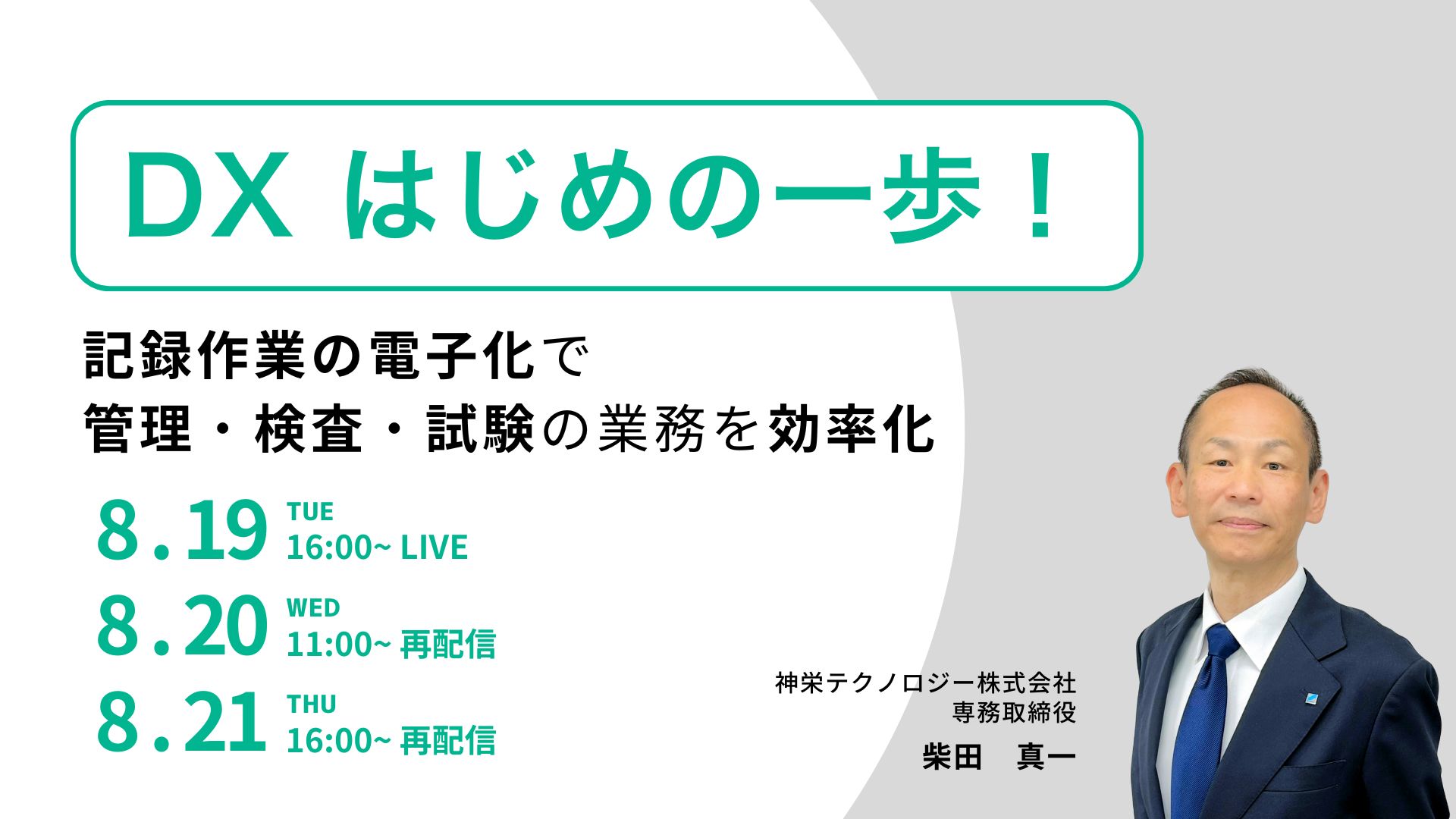 DX はじめの一歩！

記録作業の電子化で
管理・検査・試験の業務を効率化

8.19 TUE 16:00~ LIVE
8.20 WED 11:00~ 再配信
8.21 THU 16:00~ 再配信

神栄テクノロジー株式会社
専務取締役
柴田　真一